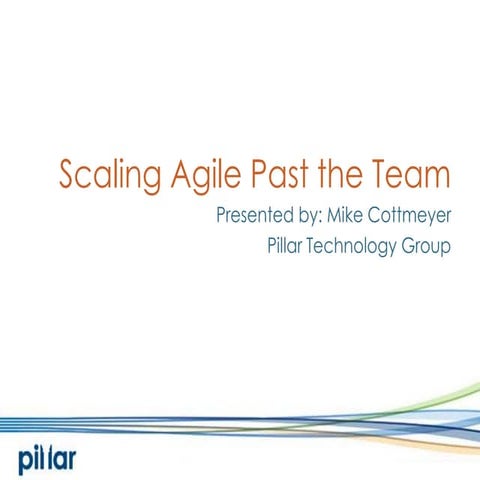 Scaling Agile Past the Team

Presented by: Mike Cottmeyer

Pillar Technology Group

pillar